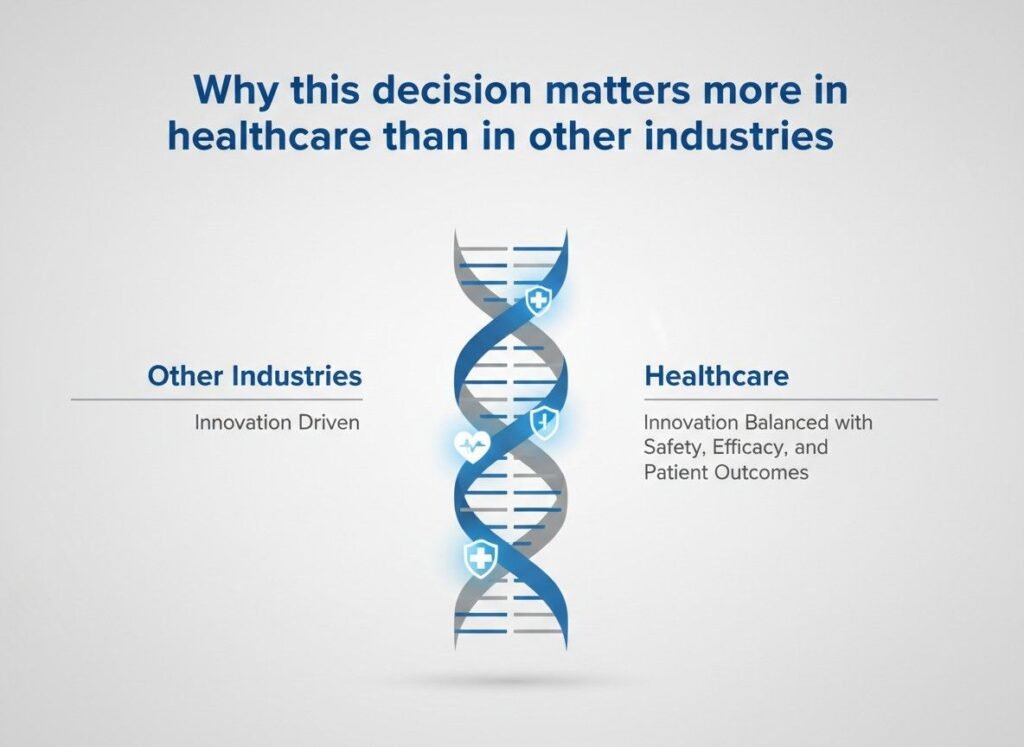 Why this decision matters more in healthcare than in other industries

Other Industries

Innovation Driven

Healthcare

Innovation Balanced with Safety, Efficacy, and Patient Outcomes